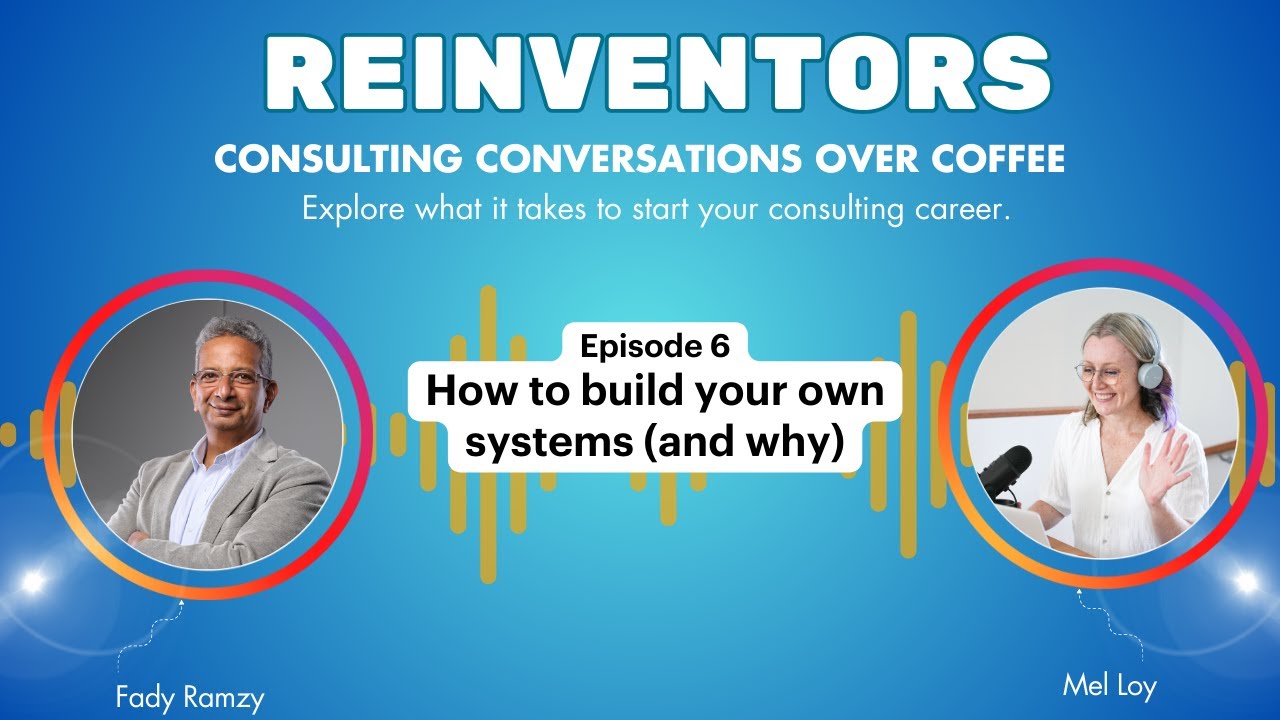 REINVENTORS

CONSULTING CONVERSATIONS OVER COFFEE

Explore what it takes to start your consulting career.

Episode 6

How to build your own systems (and why)

Fady Ramzy

Mel Loy